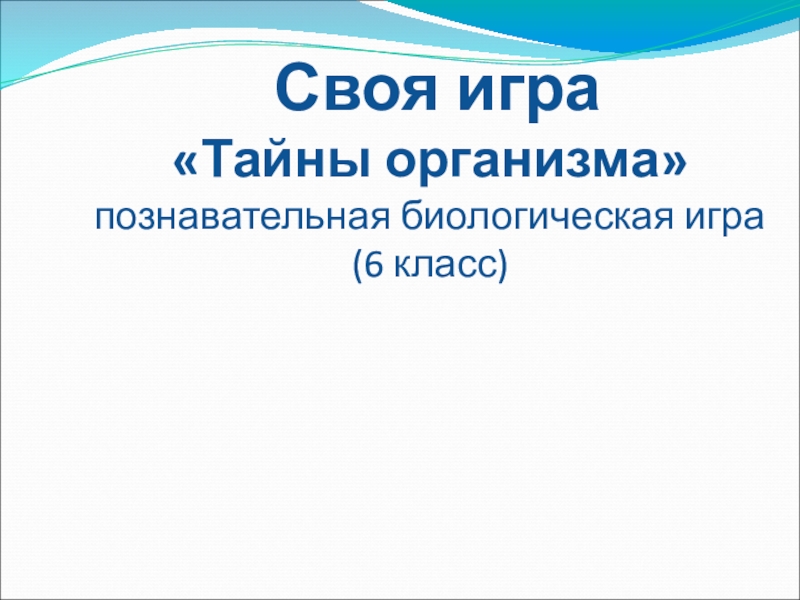 Своя игра
«Тайны организма»
познавательная биологическая игра
(6 класс)